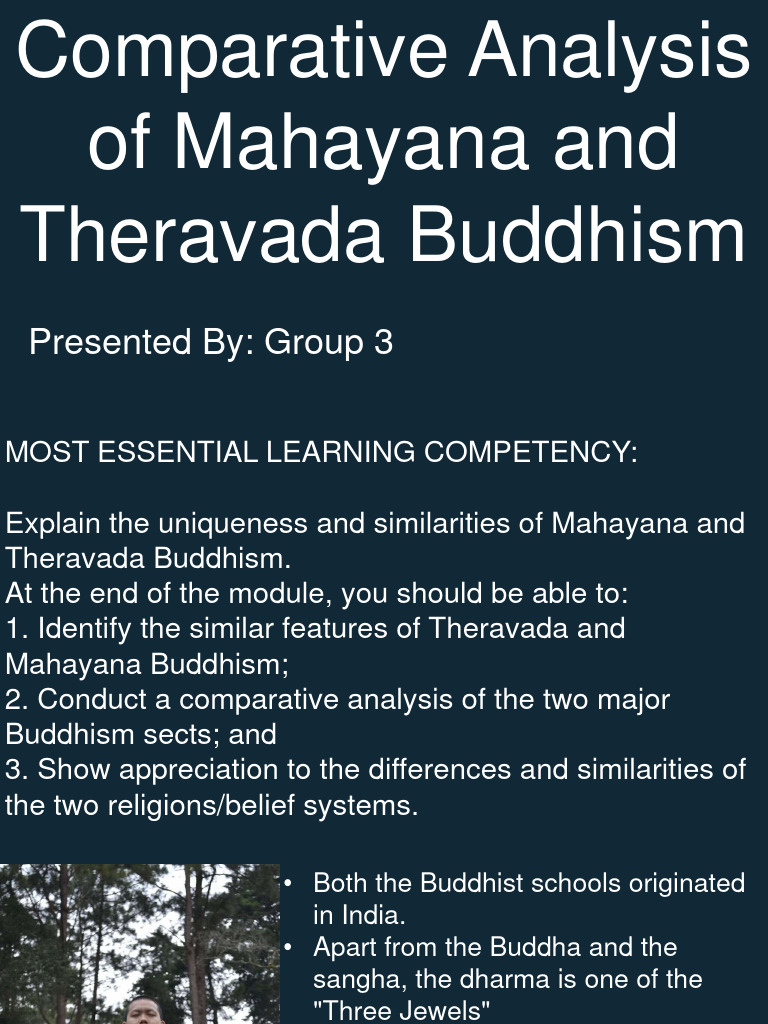 Comparative Analysis of Mahayana and Theravada Buddhism

Presented By: Group 3

MOST ESSENTIAL LEARNING COMPETENCY:

Explain the uniqueness and similarities of Mahayana and Theravada Buddhism.
At the end of the module, you should be able to:
1. Identify the similar features of Theravada and Mahayana Buddhism;
2. Conduct a comparative analysis of the two major Buddhism sects; and
3. Show appreciation to the differences and similarities of the two religions/belief systems.

• Both the Buddhist schools originated in India.
• Apart from the Buddha and the sangha, the dharma is one of the "Three Jewels"